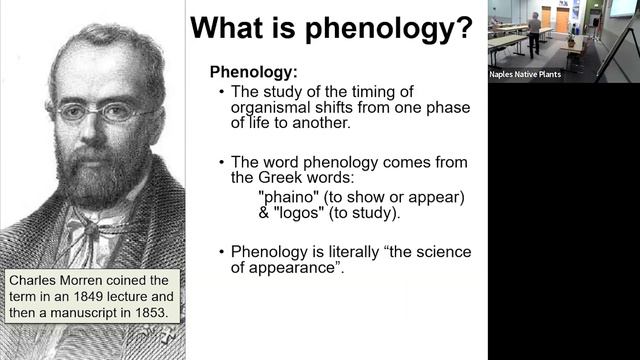 What is phenology?

Phenology:

• The study of the timing of organismal shifts from one phase of life to another.

• The word phenology comes from the Greek words:
"phaino" (to show or appear) & "logos" (to study).

• Phenology is literally “the science of appearance”.

Charles Morren coined the term in an 1849 lecture and then a manuscript in 1853.

Naples Native Plants